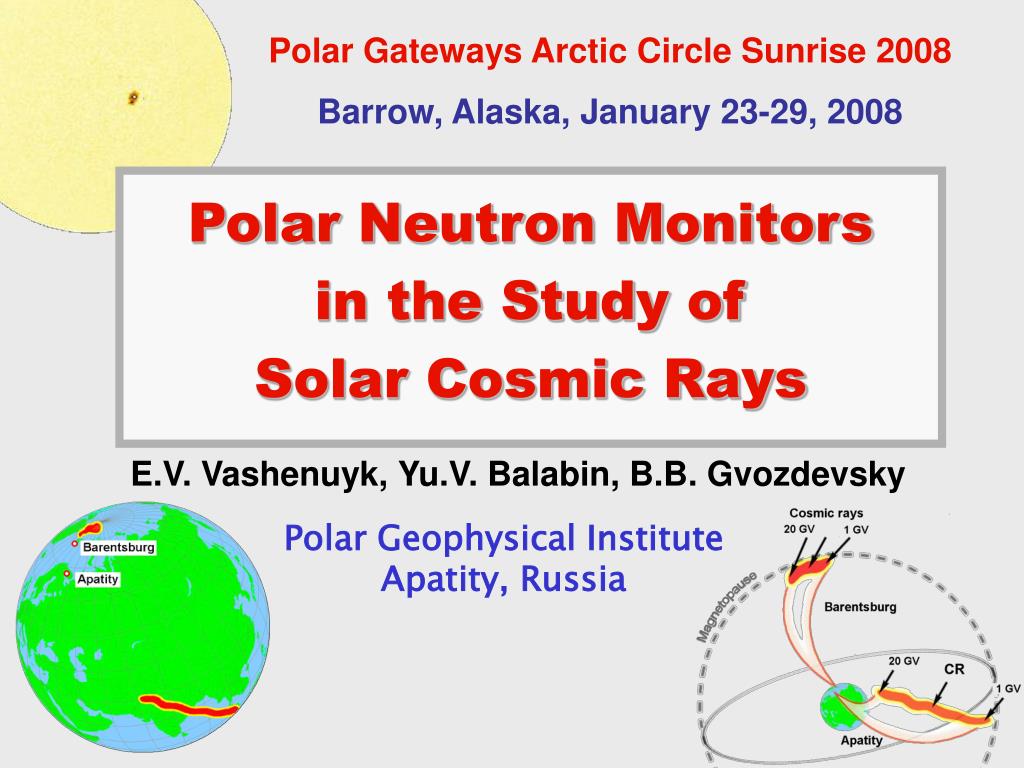 Polar Gateways Arctic Circle Sunrise 2008

Barrow, Alaska, January 23-29, 2008

Polar Neutron Monitors in the Study of Solar Cosmic Rays

E.V. Vashenuyk, Yu.V. Balabin, B.B. Gvozdevsky

Polar Geophysical Institute Apatity, Russia

Barentsburg

Apatity

Cosmic rays

20 GV

1 GV

Magnetopause

Barentsburg

20 GV

CR

1 GV

Apatity